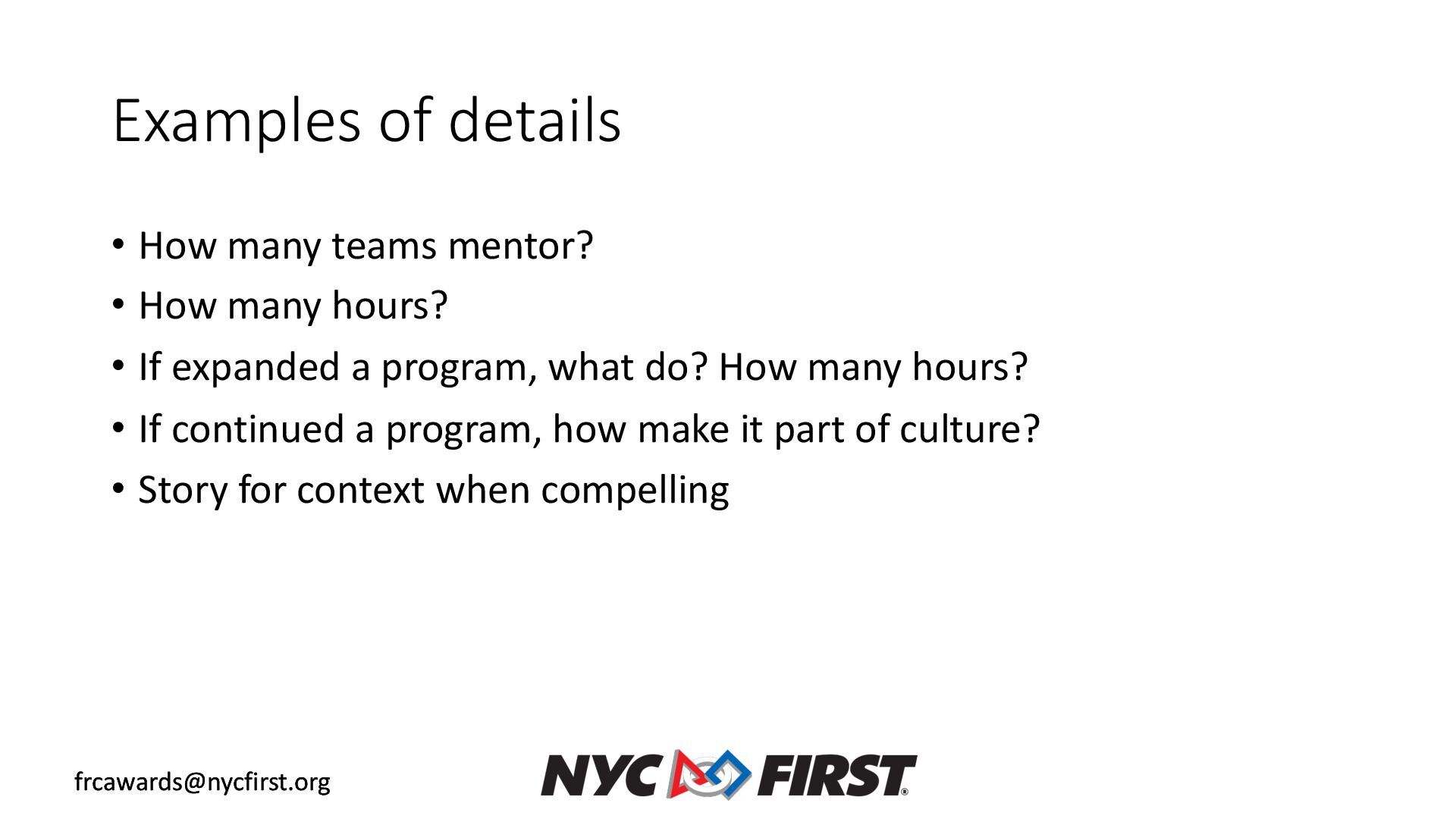 Examples of details

• How many teams mentor?
• How many hours?
• If expanded a program, what do? How many hours?
• If continued a program, how make it part of culture?
• Story for context when compelling

frcawards@nycfirst.org

NYC FIRST®